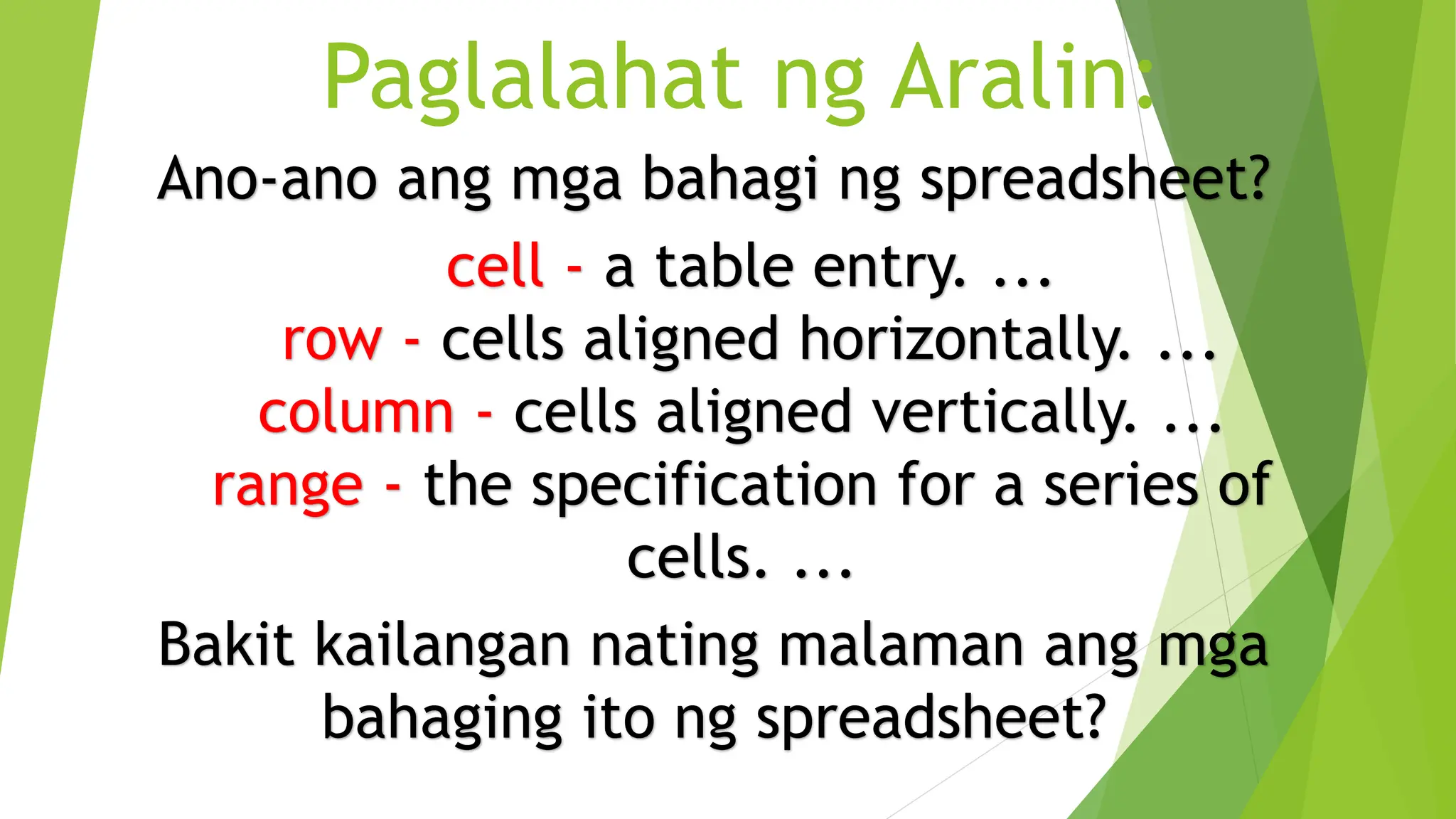 Paglalahat ng Aralin:

Ano-ano ang mga bahagi ng spreadsheet?

cell - a table entry. ...
row - cells aligned horizontally. ...
column - cells aligned vertically. ...
range - the specification for a series of cells. ...

Bakit kailangan nating malaman ang mga bahaging ito ng spreadsheet?